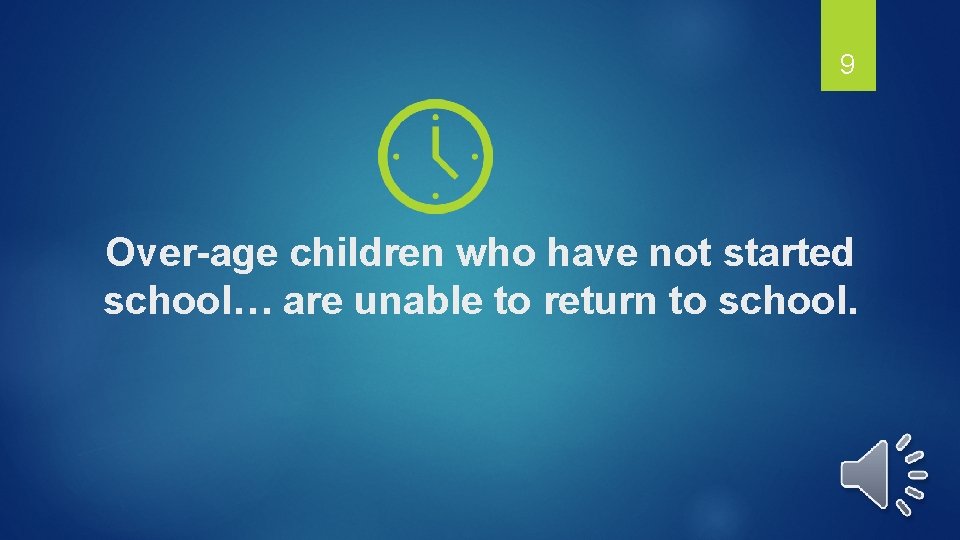 9

Over-age children who have not started school… are unable to return to school.